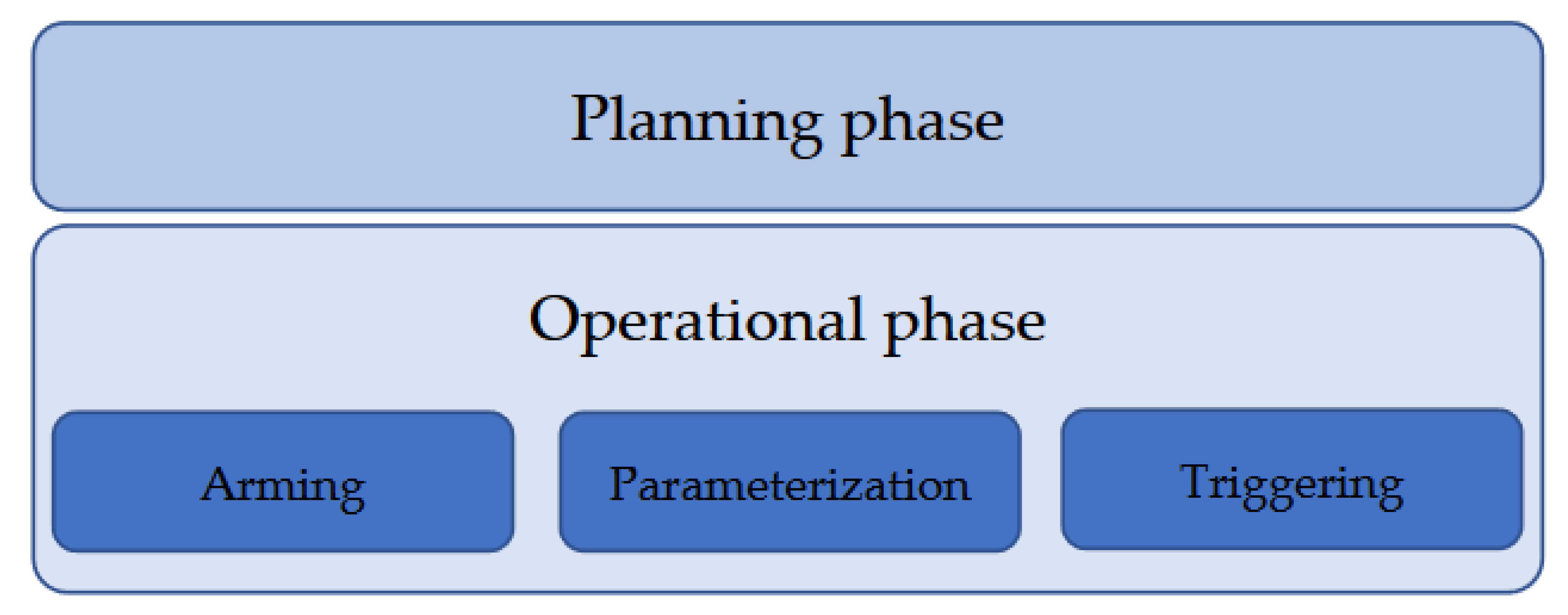 Planning phase

Operational phase

Arming

Parameterization

Triggering